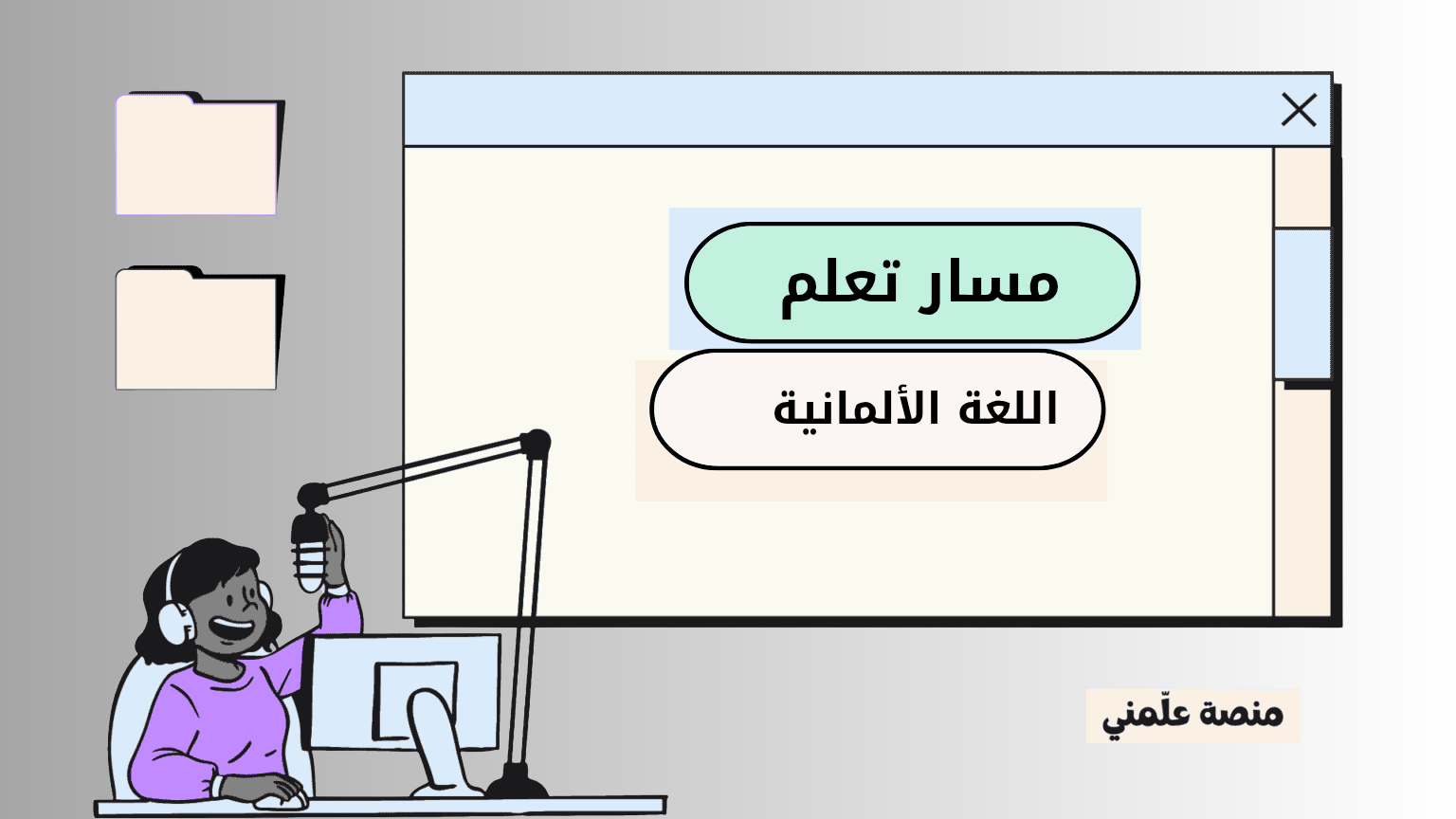 مسار تعلم

اللغة الألمانية

منصة علّمني